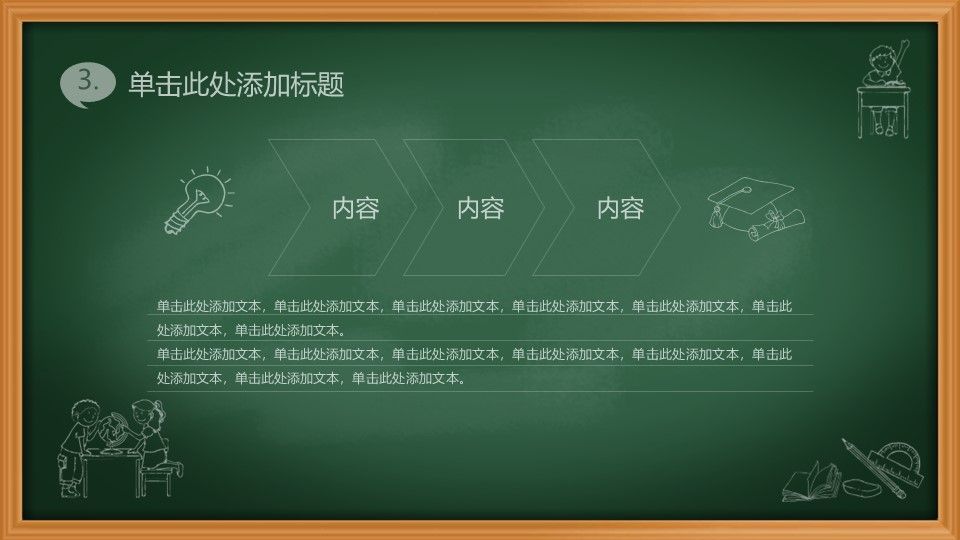 3. 单击此处添加标题

内容

内容

内容

单击此处添加文本，单击此处添加文本，单击此处添加文本，单击此处添加文本，单击此处添加文本，单击此处添加文本，单击此处添加文本。

单击此处添加文本，单击此处添加文本，单击此处添加文本，单击此处添加文本，单击此处添加文本，单击此处添加文本，单击此处添加文本，单击此处添加文本。